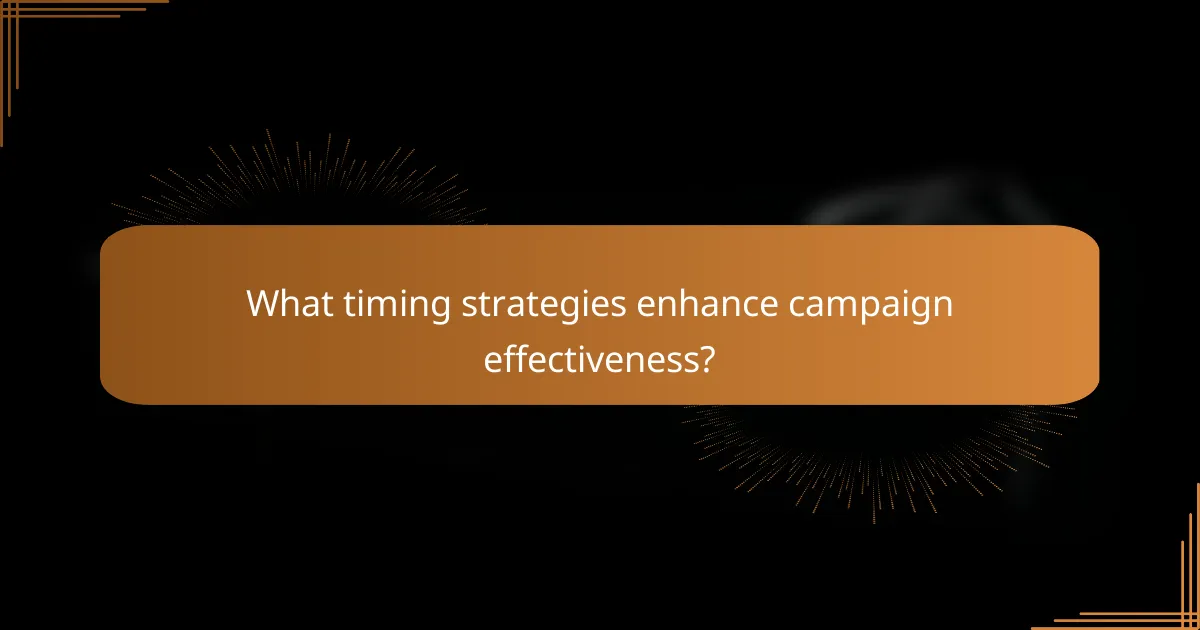 What timing strategies enhance campaign effectiveness?